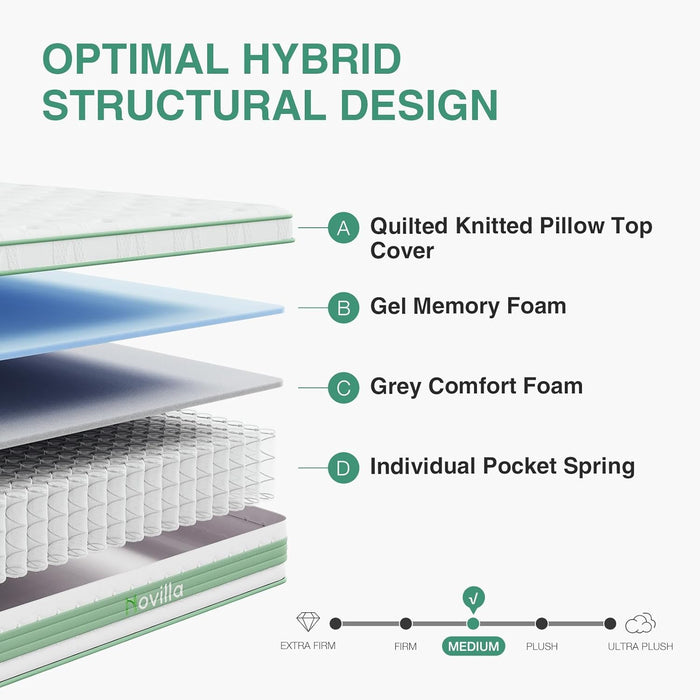 OPTIMAL HYBRID STRUCTURAL DESIGN

A Quilted Knitted Pillow Top Cover

B Gel Memory Foam

C Grey Comfort Foam

D Individual Pocket Spring

novilla

√

EXTRA FIRM FIRM MEDIUM PLUSH ULTRA PLUSH